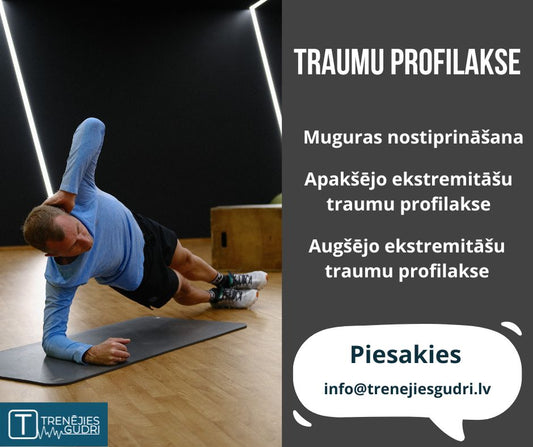 TRAUMU PROFILAKSE

Muguras nostiprināšana

Apakšējo ekstremitāšu traumu profilakse

Augšējo ekstremitāšu traumu profilakse

Piesakies

info@trenejiesgudri.lv

T TRENĒJIES GUDRI